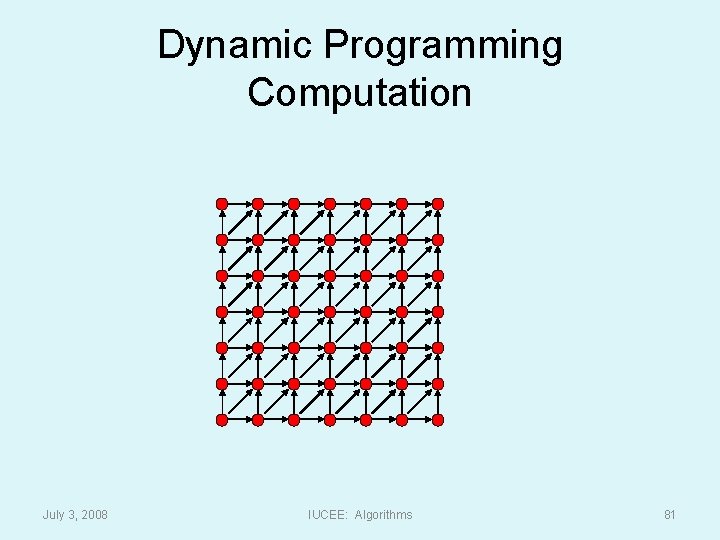 Dynamic Programming Computation

July 3, 2008

IUCEE: Algorithms

81